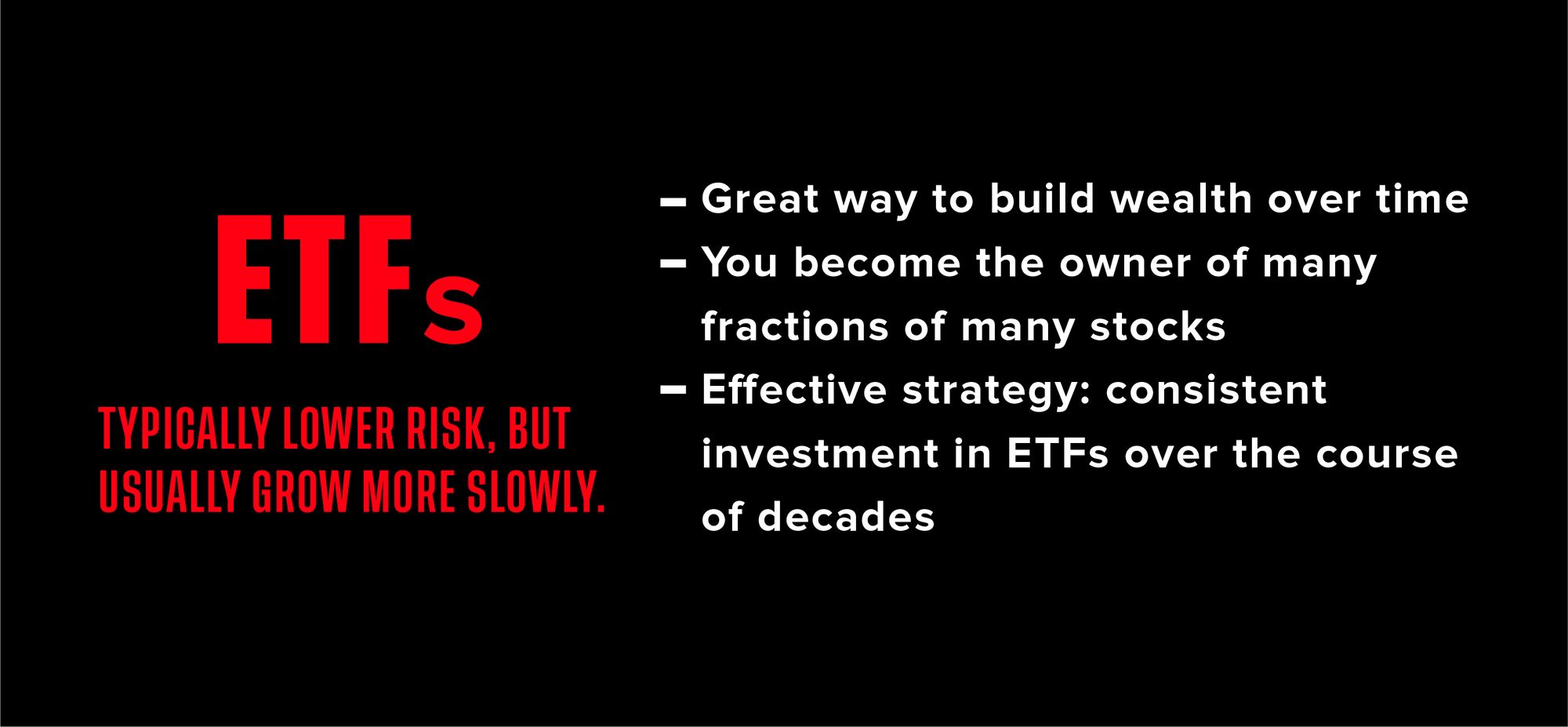 ETFs

TYPICALLY LOWER RISK, BUT USUALLY GROW MORE SLOWLY.

– Great way to build wealth over time
– You become the owner of many fractions of many stocks
– Effective strategy: consistent investment in ETFs over the course of decades